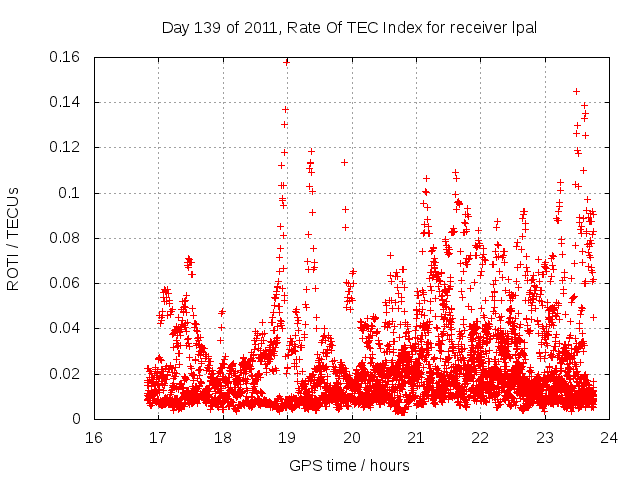 Day 139 of 2011, Rate Of TEC Index for receiver lpal

ROTI / TECUs

0.16
0.14
0.12
0.1
0.08
0.06
0.04
0.02
0

16
17
18
19
20
21
22
23
24

GPS time / hours